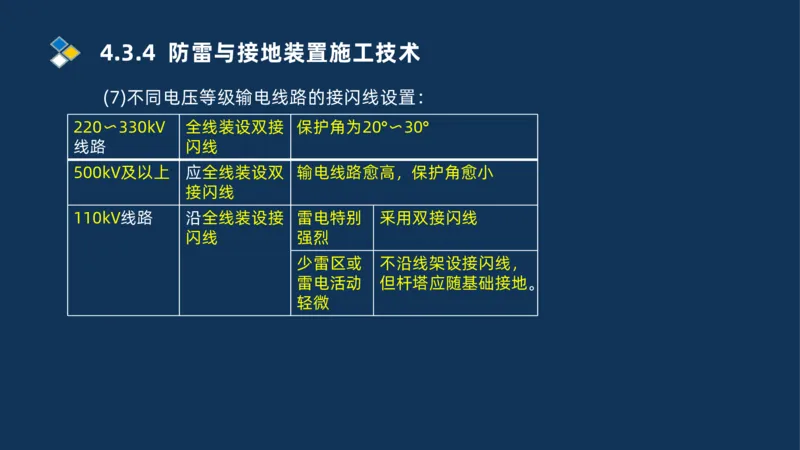 4.3.4 防雷与接地装置施工技术

(7)不同电压等级输电线路的接闪线设置：

| 220～330kV线路 | 全线装设双接闪线 | 保护角为20°～30° | |
|---|---|---|---|
| 500kV及以上 | 应全线装设双接闪线 | 输电线路愈高，保护角愈小 | |
| 110kV线路 | 沿全线装设接闪线 | 雷电特别强烈 | 采用双接闪线 |
| | | 少雷区或雷电活动轻微 | 不沿线架设接闪线，但杆塔应随基础接地。 |